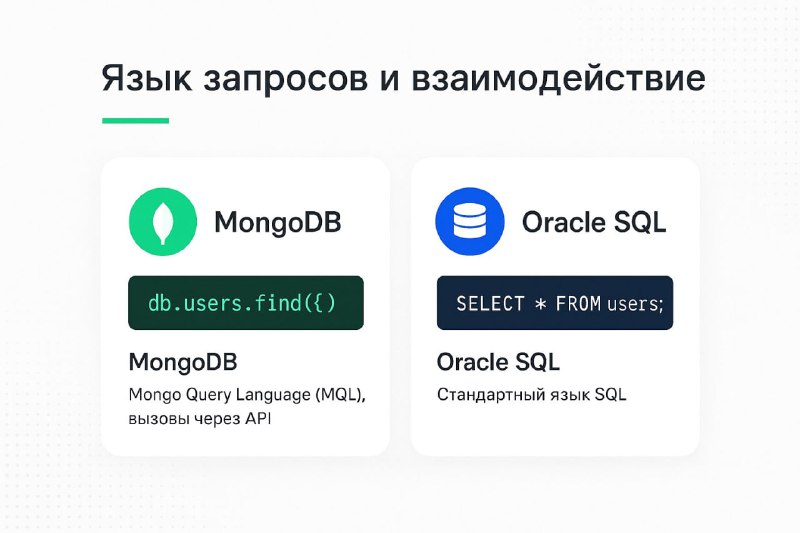 Язык запросов и взаимодействие

MongoDB

db.users.find({)

MongoDB

Mongo Query Language (MQL), вызовы через API

Oracle SQL

SELECT * FROM users;

Oracle SQL

Стандартный язык SQL